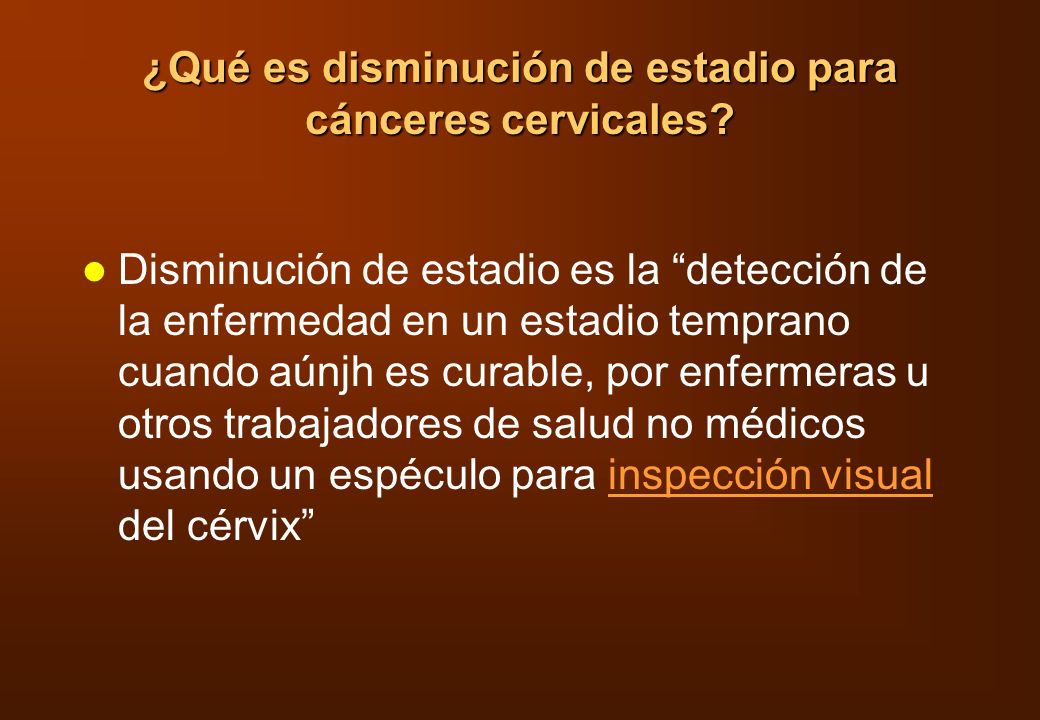 ¿Qué es disminución de estadio para cánceres cervicales?

Disminución de estadio es la “detección de la enfermedad en un estadio temprano cuando aúnjh es curable, por enfermeras u otros trabajadores de salud no médicos usando un espéculo para inspección visual del cérvix”